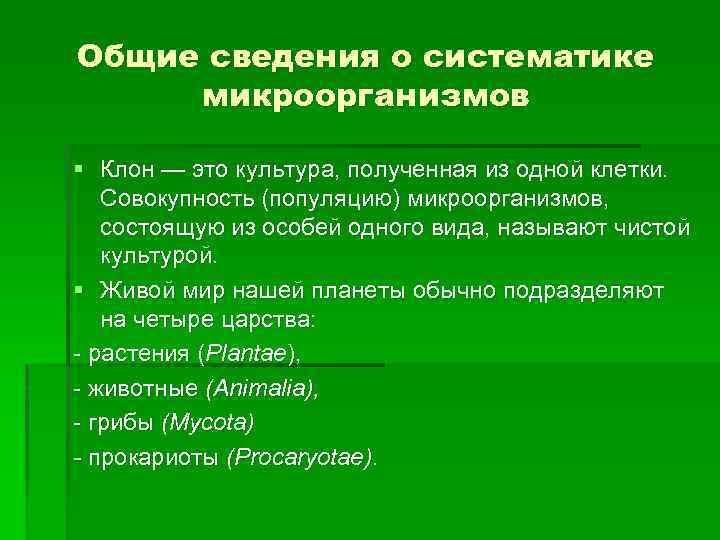 Общие сведения о систематике микроорганизмов

▪ Клон — это культура, полученная из одной клетки. Совокупность (популяцию) микроорганизмов, состоящую из особей одного вида, называют чистой культурой.

▪ Живой мир нашей планеты обычно подразделяют на четыре царства:

- растения (Plantae),

- животные (Animalia),

- грибы (Mycota)

- прокариоты (Procaryotae).